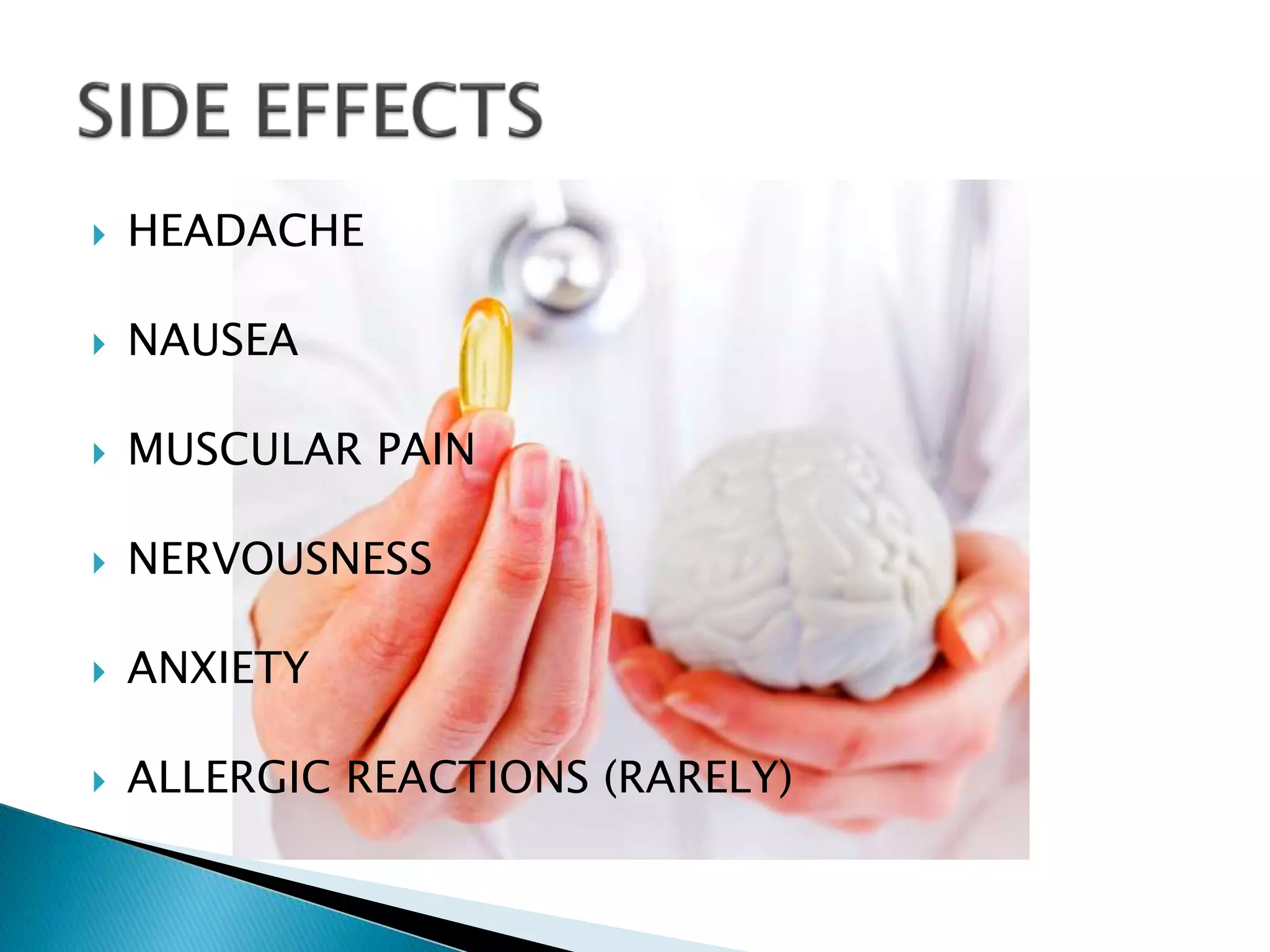 SIDE EFFECTS

HEADACHE

NAUSEA

MUSCULAR PAIN

NERVOUSNESS

ANXIETY

ALLERGIC REACTIONS (RARELY)